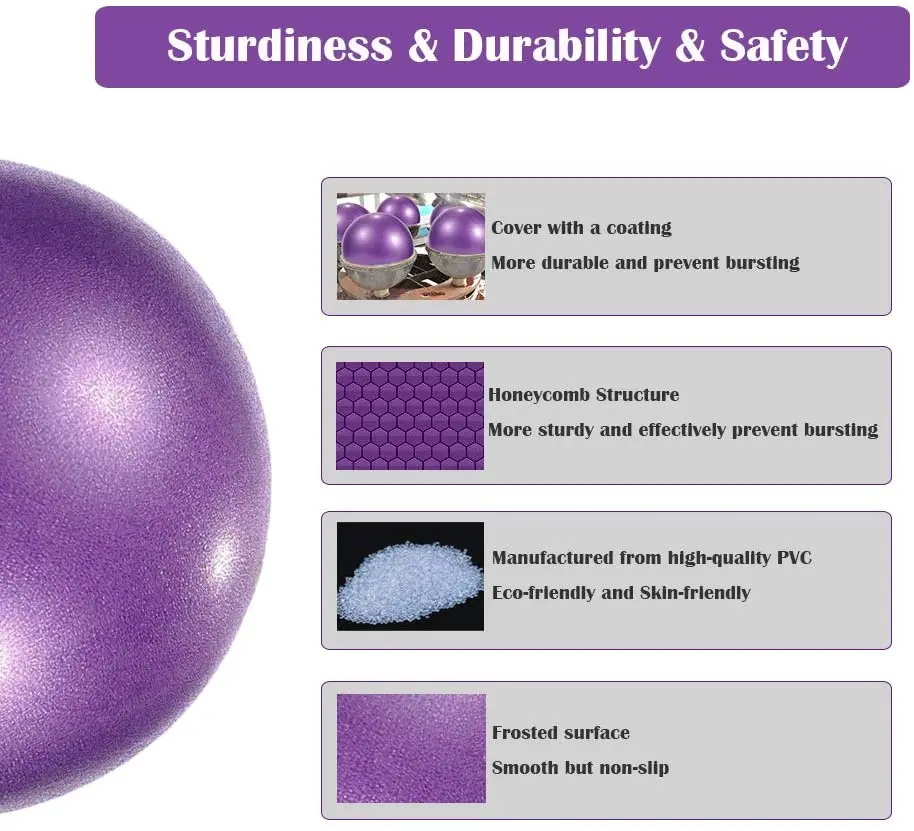 Sturdiness & Durability & Safety

Cover with a coating
More durable and prevent bursting

Honeycomb Structure
More sturdy and effectively prevent bursting

Manufactured from high-quality PVC
Eco-friendly and Skin-friendly

Frosted surface
Smooth but non-slip